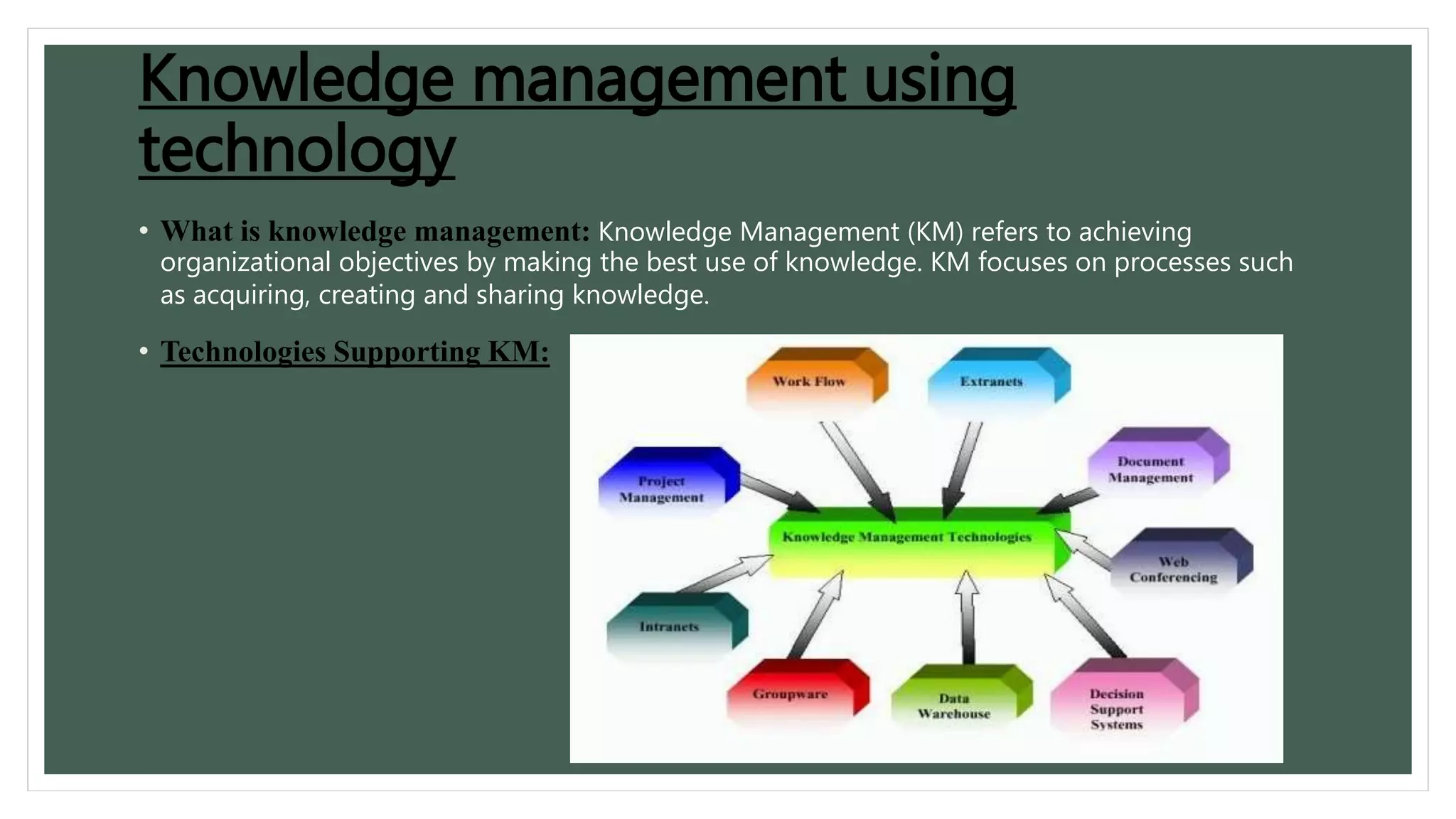 Knowledge management using technology

• What is knowledge management: Knowledge Management (KM) refers to achieving organizational objectives by making the best use of knowledge. KM focuses on processes such as acquiring, creating and sharing knowledge.

• Technologies Supporting KM:

Work Flow

Extranets

Project Management

Document Management

Knowledge Management Technologies

Web Conferencing

Intranets

Groupware

Data Warehouse

Decision Support Systems